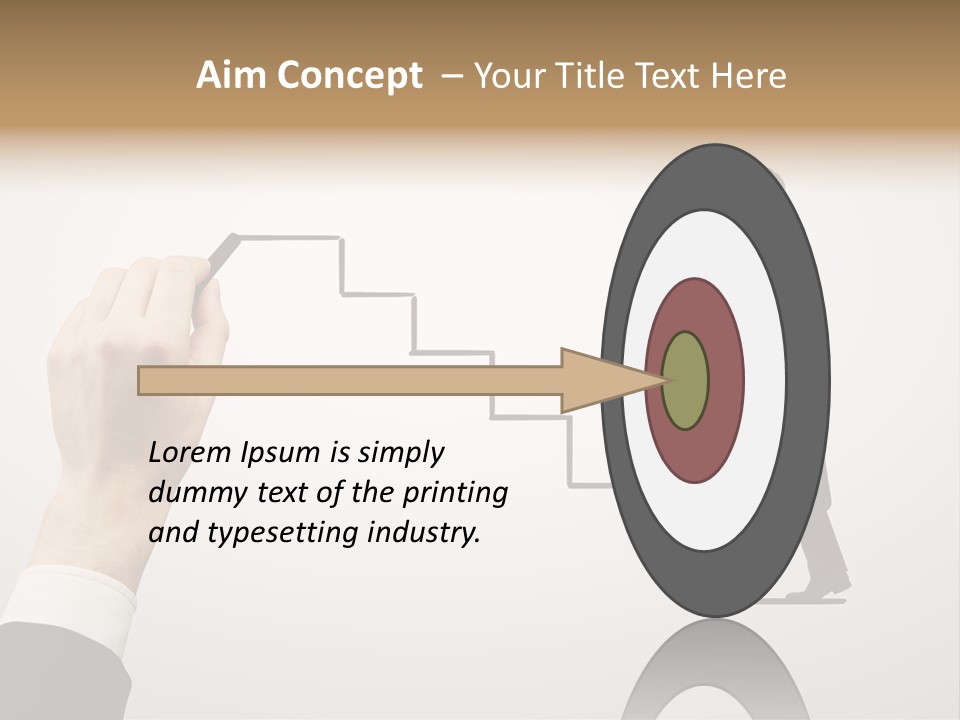 Aim Concept – Your Title Text Here

Lorem Ipsum is simply dummy text of the printing and typesetting industry.